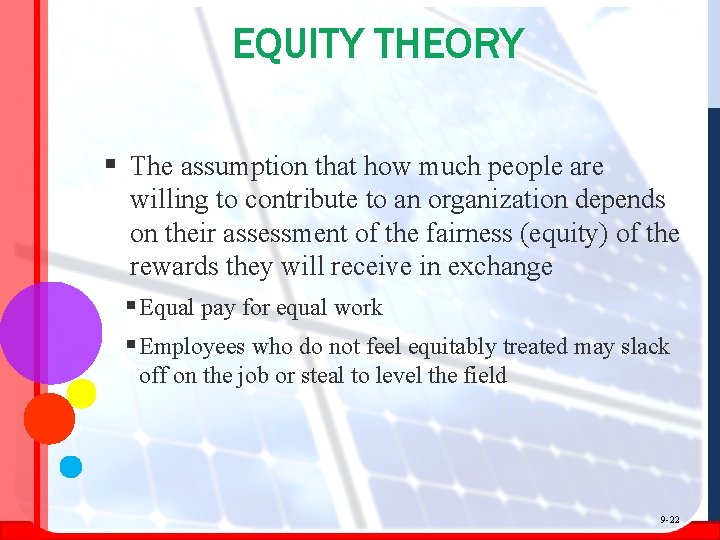 EQUITY THEORY

▪ The assumption that how much people are willing to contribute to an organization depends on their assessment of the fairness (equity) of the rewards they will receive in exchange

▪ Equal pay for equal work

▪ Employees who do not feel equitably treated may slack off on the job or steal to level the field

9-22